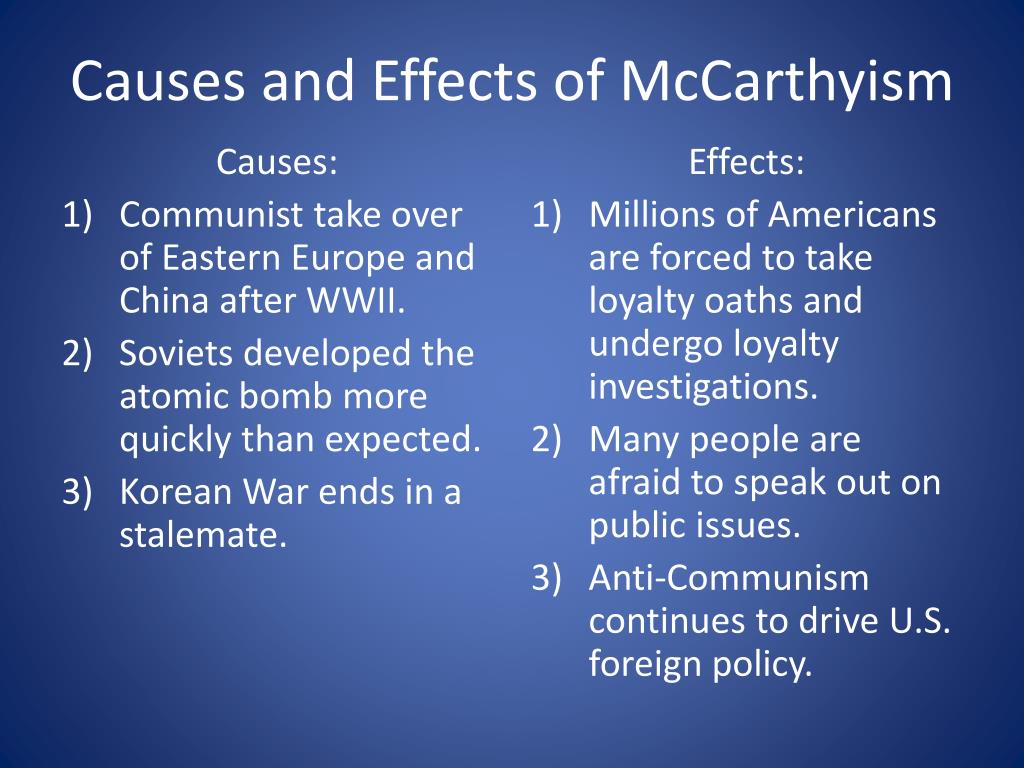 Causes and Effects of McCarthyism

Causes:
1) Communist take over of Eastern Europe and China after WWII.
2) Soviets developed the atomic bomb more quickly than expected.
3) Korean War ends in a stalemate.

Effects:
1) Millions of Americans are forced to take loyalty oaths and undergo loyalty investigations.
2) Many people are afraid to speak out on public issues.
3) Anti-Communism continues to drive U.S. foreign policy.